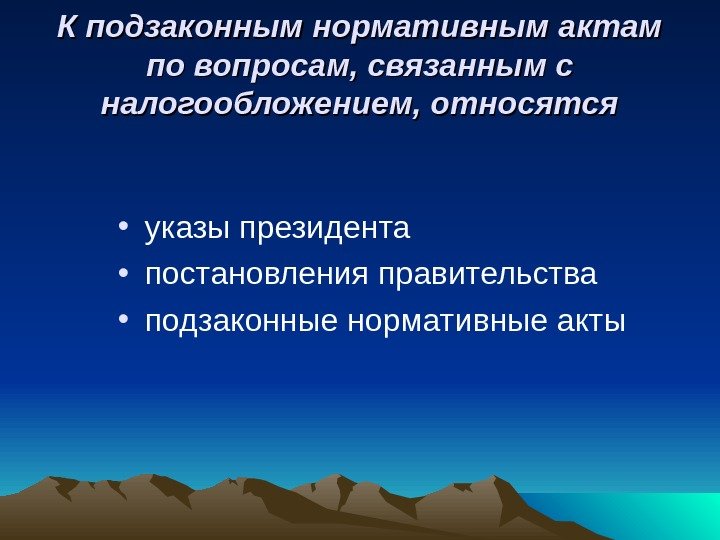 К подзаконным нормативным актам по вопросам, связанным с налогообложением, относятся

• указы президента
• постановления правительства
• подзаконные нормативные акты